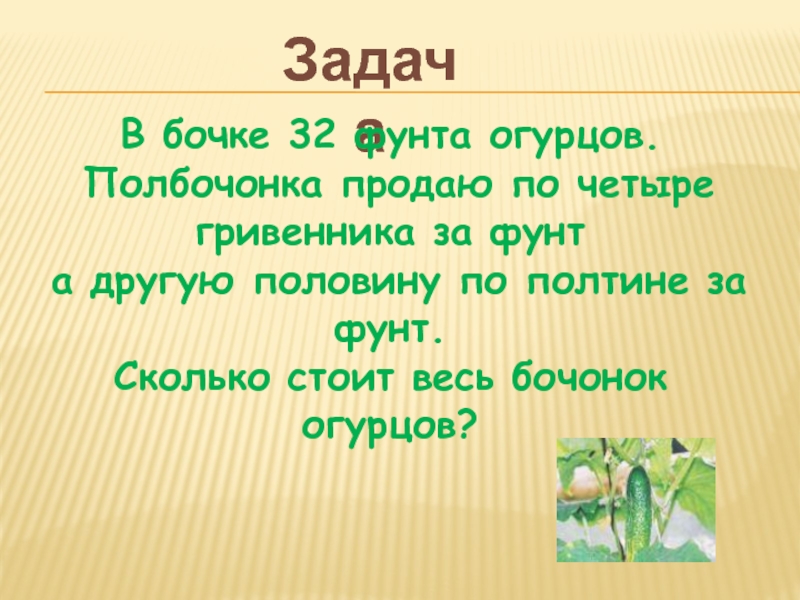 Задача

В бочке 32 фунта огурцов. Полбочонка продаю по четыре гривенника за фунт а другую половину по полтине за фунт.
Сколько стоит весь бочонок огурцов?